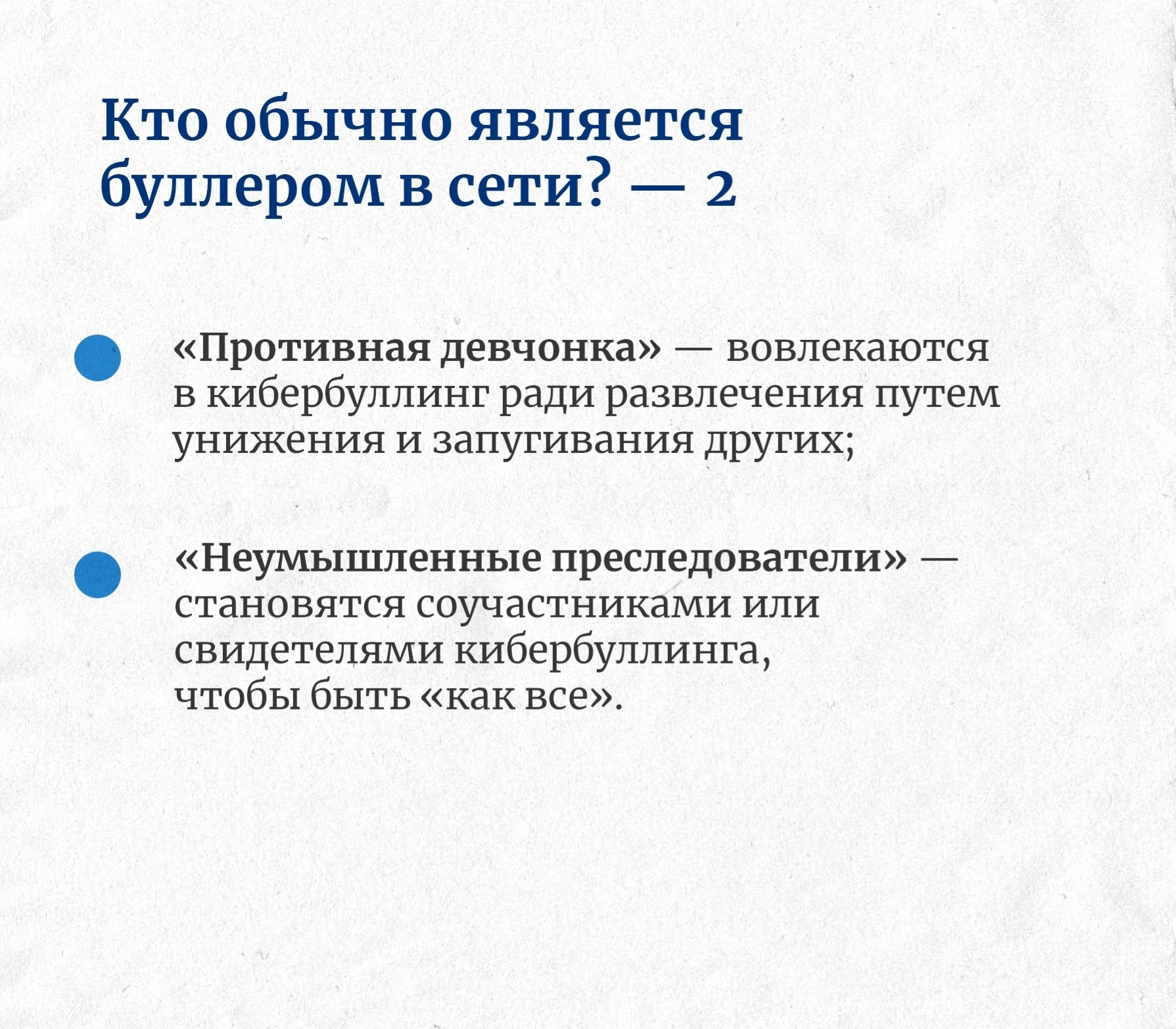 Кто обычно является буллером в сети? — 2

«Противная девчонка» — вовлекаются в кибербуллинг ради развлечения путем унижения и запугивания других;

«Неумышленные преследователи» — становятся соучастниками или свидетелями кибербуллинга, чтобы быть «как все».